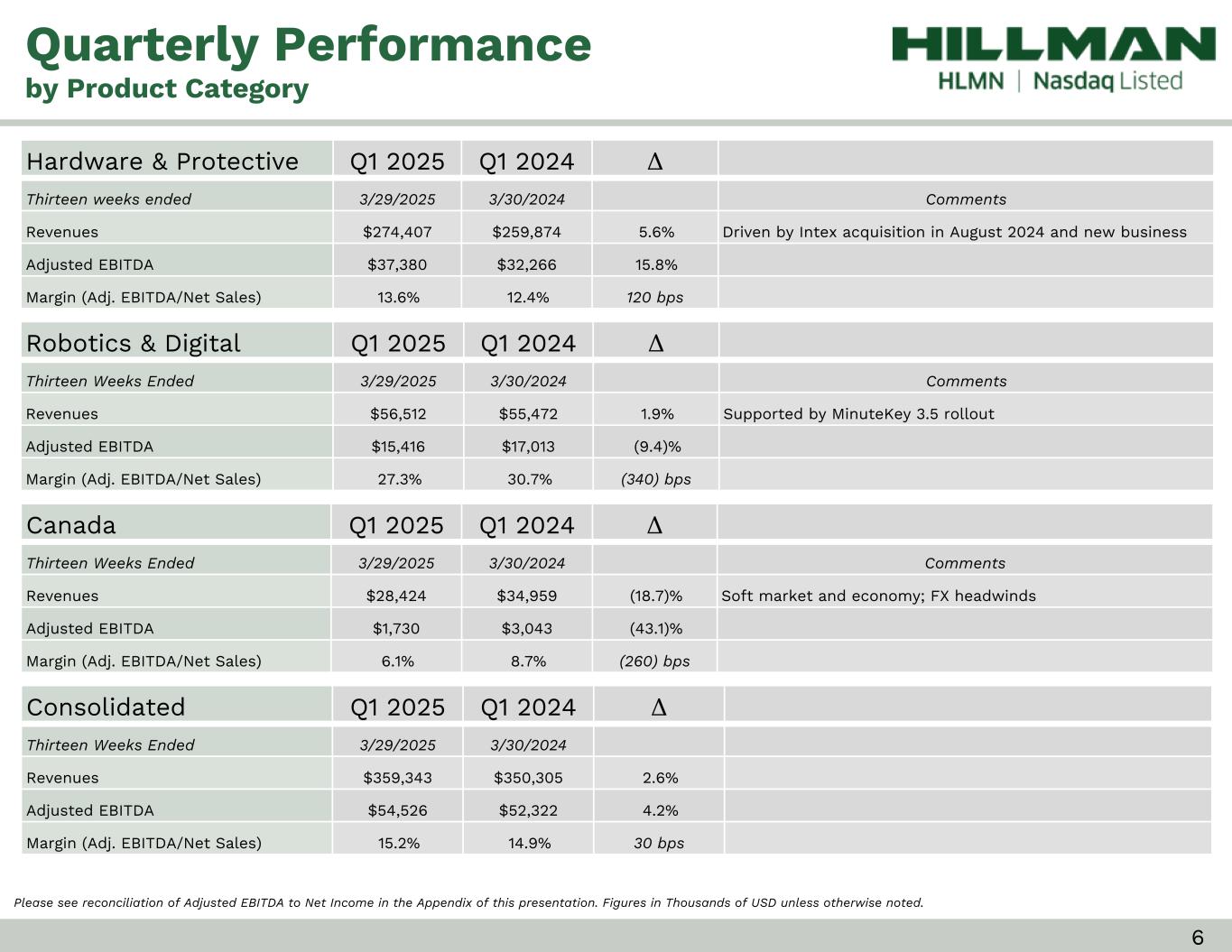 Quarterly Performance
by Product Category

HILLMAN
HLMN | Nasdaq Listed

| Hardware & Protective | Q1 2025 | Q1 2024 | Δ | |
|---|---|---|---|---|
| Thirteen weeks ended | 3/29/2025 | 3/30/2024 | | Comments |
| Revenues | \$274,407 | \$259,874 | 5.6% | Driven by Intex acquisition in August 2024 and new business |
| Adjusted EBITDA | \$37,380 | \$32,266 | 15.8% | |
| Margin (Adj. EBITDA/Net Sales) | 13.6% | 12.4% | 120 bps | |

| Robotics & Digital | Q1 2025 | Q1 2024 | Δ | |
|---|---|---|---|---|
| Thirteen Weeks Ended | 3/29/2025 | 3/30/2024 | | Comments |
| Revenues | \$56,512 | \$55,472 | 1.9% | Supported by MinuteKey 3.5 rollout |
| Adjusted EBITDA | \$15,416 | \$17,013 | (9.4)% | |
| Margin (Adj. EBITDA/Net Sales) | 27.3% | 30.7% | (340) bps | |

| Canada | Q1 2025 | Q1 2024 | Δ | |
|---|---|---|---|---|
| Thirteen Weeks Ended | 3/29/2025 | 3/30/2024 | | Comments |
| Revenues | \$28,424 | \$34,959 | (18.7)% | Soft market and economy; FX headwinds |
| Adjusted EBITDA | \$1,730 | \$3,043 | (43.1)% | |
| Margin (Adj. EBITDA/Net Sales) | 6.1% | 8.7% | (260) bps | |

| Consolidated | Q1 2025 | Q1 2024 | Δ | |
|---|---|---|---|---|
| Thirteen Weeks Ended | 3/29/2025 | 3/30/2024 | | |
| Revenues | \$359,343 | \$350,305 | 2.6% | |
| Adjusted EBITDA | \$54,526 | \$52,322 | 4.2% | |
| Margin (Adj. EBITDA/Net Sales) | 15.2% | 14.9% | 30 bps | |

Please see reconciliation of Adjusted EBITDA to Net Income in the Appendix of this presentation. Figures in Thousands of USD unless otherwise noted.

6